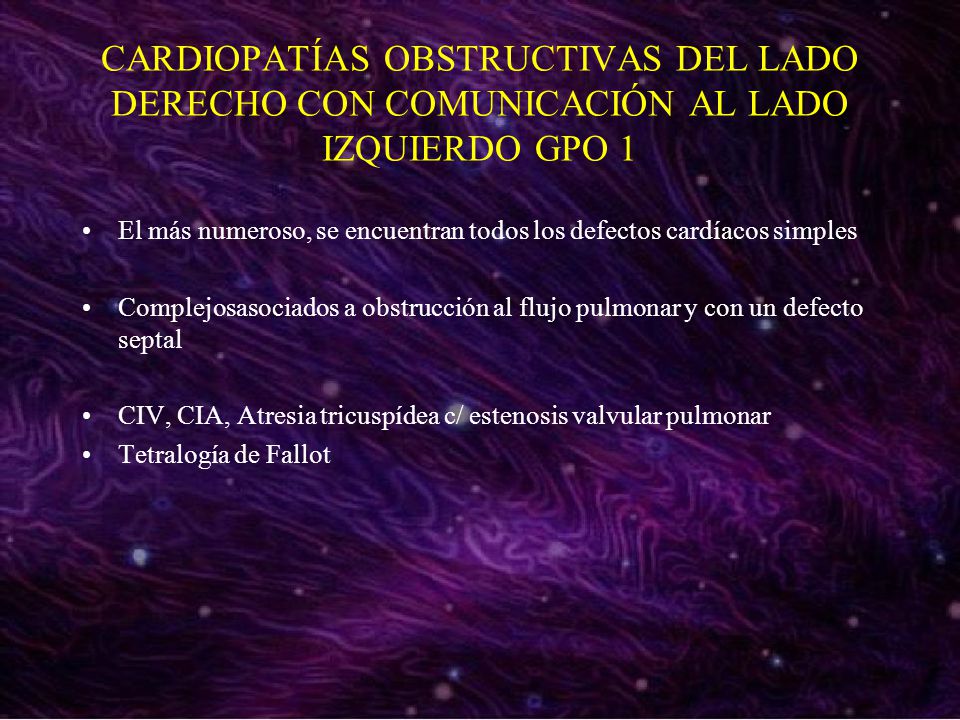 CARDIOPATÍAS OBSTRUCTIVAS DEL LADO DERECHO CON COMUNICACIÓN AL LADO IZQUIERDO GPO 1

• El más numeroso, se encuentran todos los defectos cardíacos simples

• Complejosasociados a obstrucción al flujo pulmonar y con un defecto septal

• CIV, CIA, Atresia tricuspídea c/ estenosis valvular pulmonar
• Tetralogía de Fallot